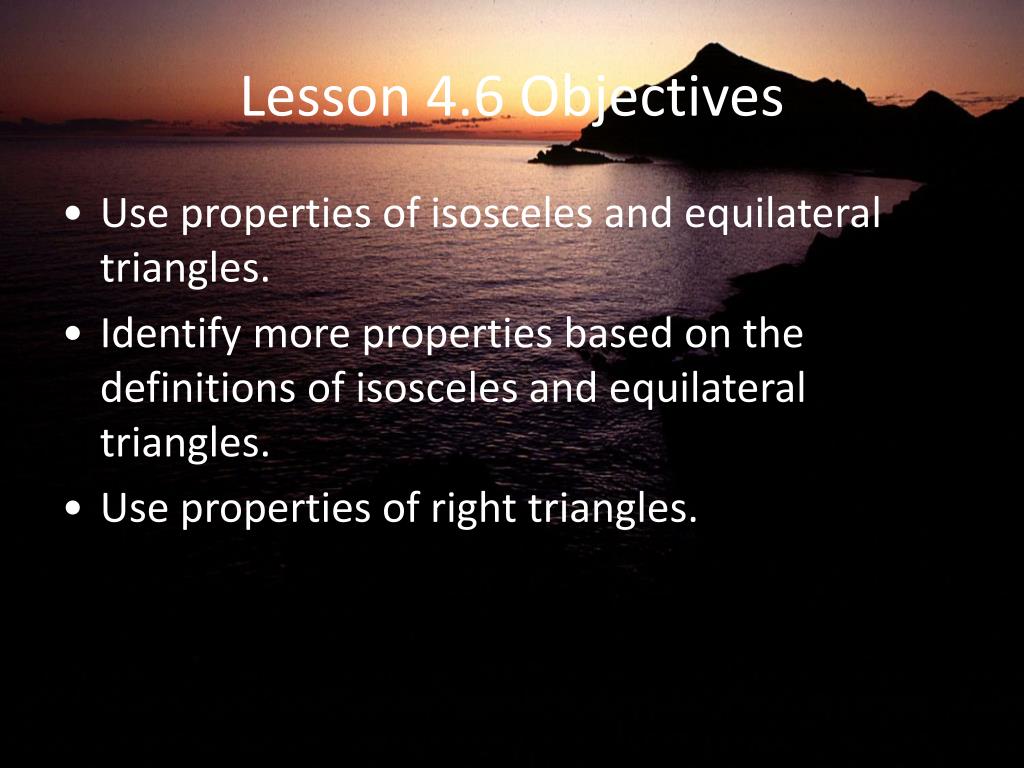 Lesson 4.6 Objectives

• Use properties of isosceles and equilateral triangles.
• Identify more properties based on the definitions of isosceles and equilateral triangles.
• Use properties of right triangles.